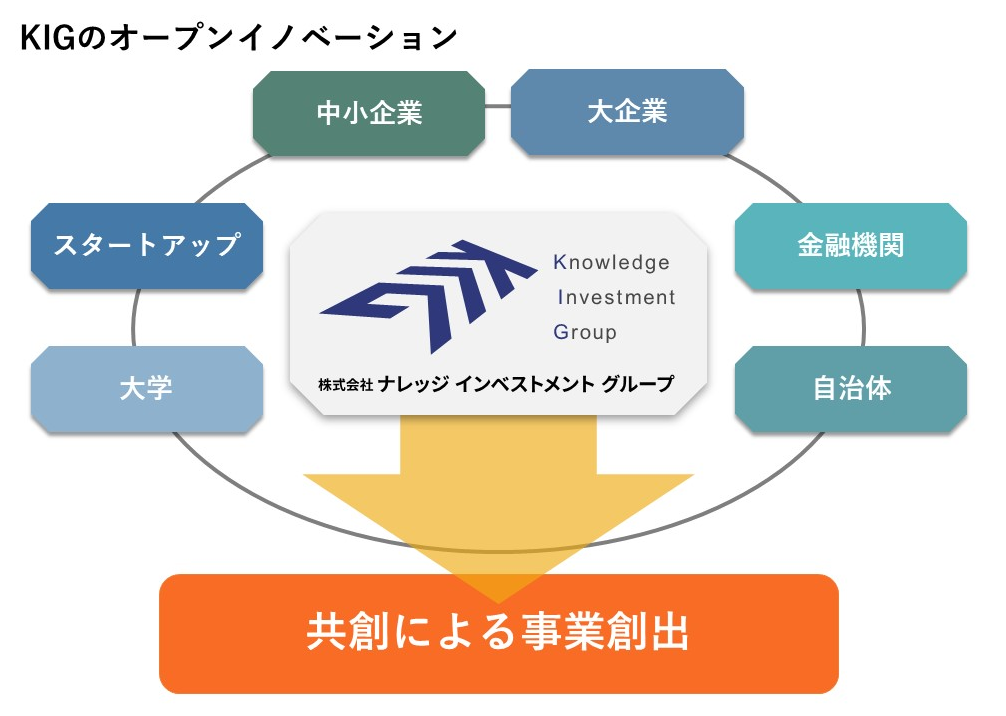 KIGのオープンイノベーション

中小企業

大企業

スタートアップ

金融機関

大学

自治体

Knowledge
Investment
Group

株式会社 ナレッジ インベストメント グループ

共創による事業創出